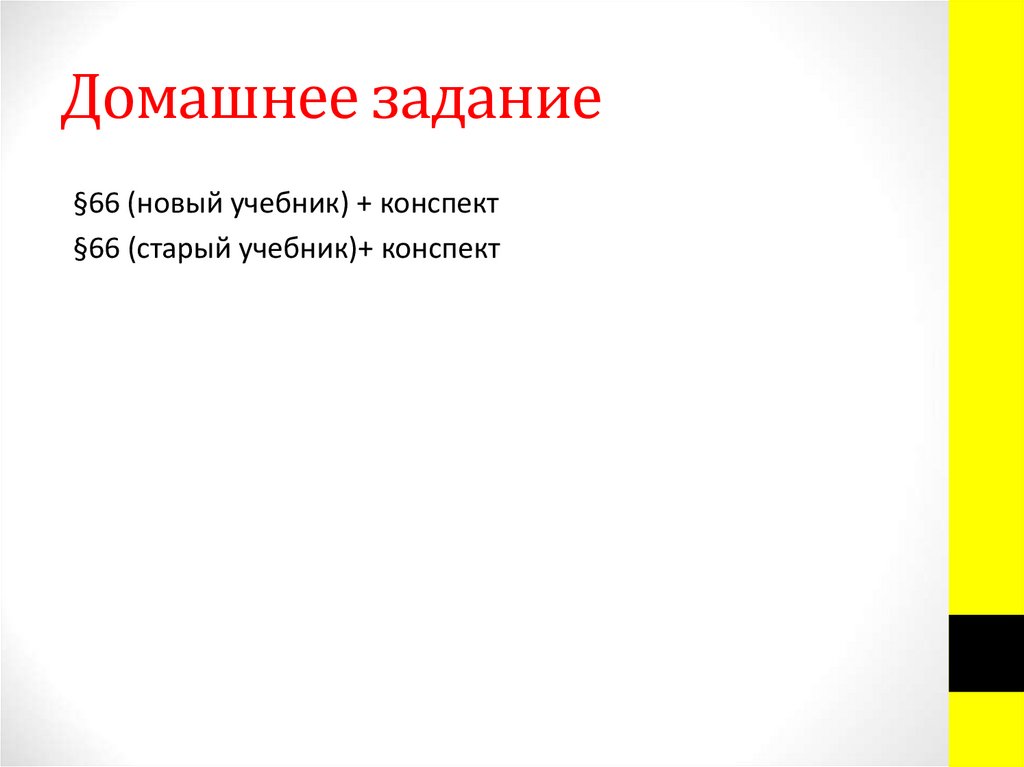 Домашнее задание

§66 (новый учебник) + конспект

§66 (старый учебник)+ конспект